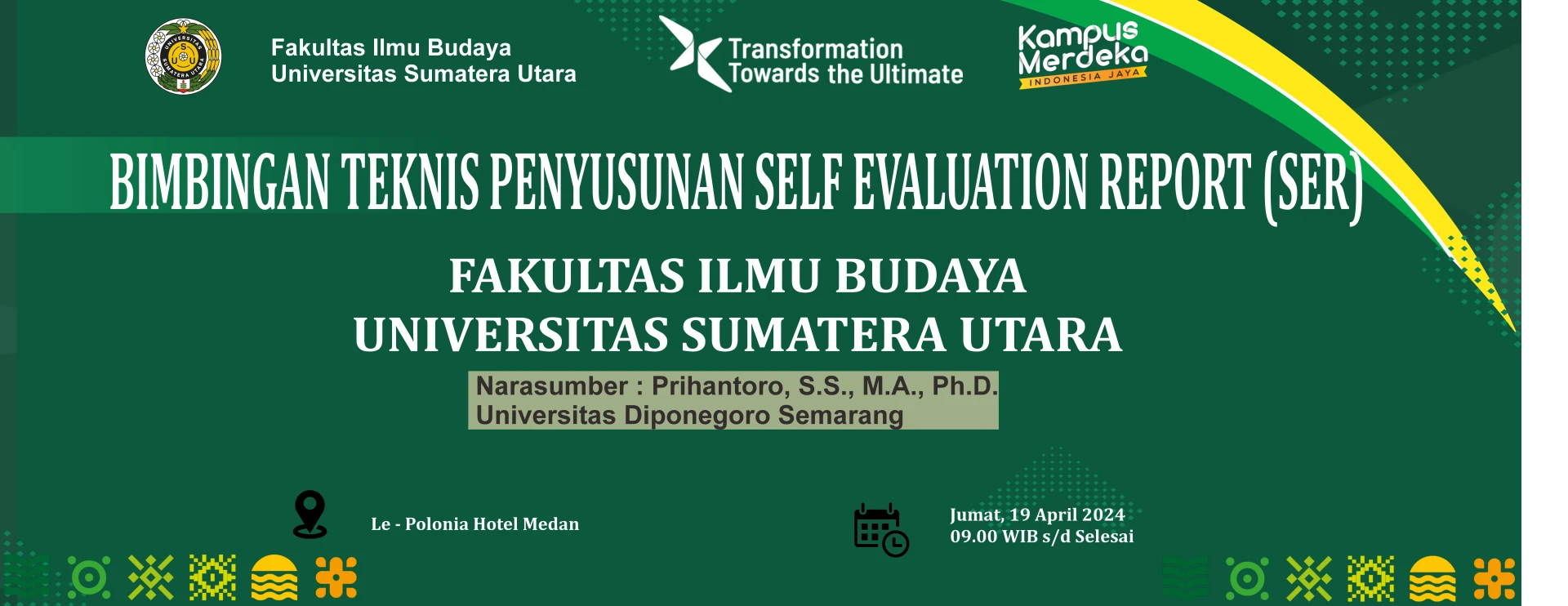 UNIVERSITAS SUMATERA UTARA

Fakultas Ilmu Budaya
Universitas Sumatera Utara

Transformation
Towards the Ultimate

Kampus Merdeka
INDONESIA JAYA

BIMBINGAN TEKNIS PENYUSUNAN SELF EVALUATION REPORT (SER)

FAKULTAS ILMU BUDAYA
UNIVERSITAS SUMATERA UTARA

Narasumber : Prihantoro, S.S., M.A., Ph.D.
Universitas Diponegoro Semarang

Le - Polonia Hotel Medan

Jumat, 19 April 2024
09.00 WIB s/d Selesai